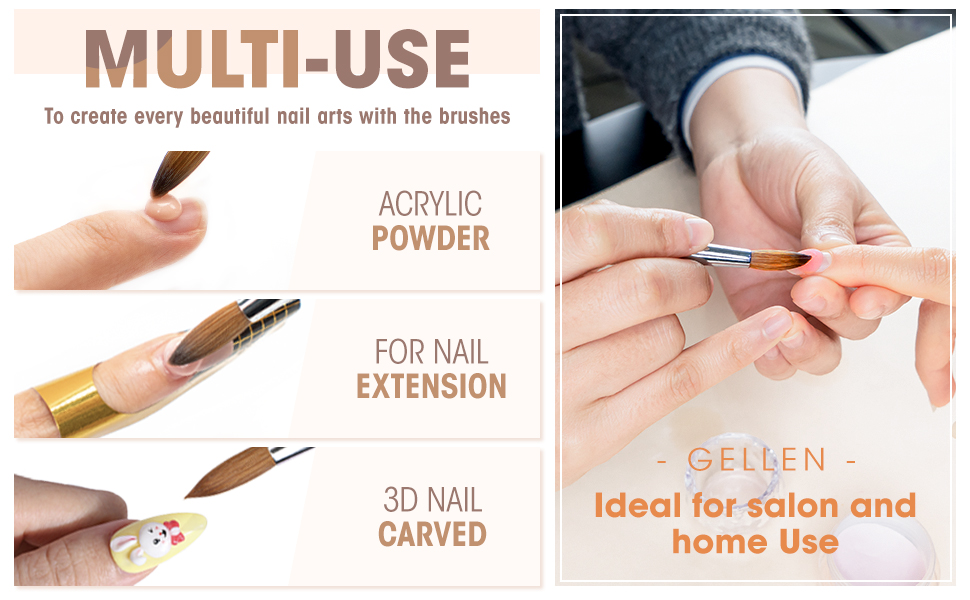 MULTI-USE
To create every beautiful nail arts with the brushes

ACRYLIC
POWDER

FOR NAIL
EXTENSION

3D NAIL
CARVED

- GELLEN -
Ideal for salon and home Use